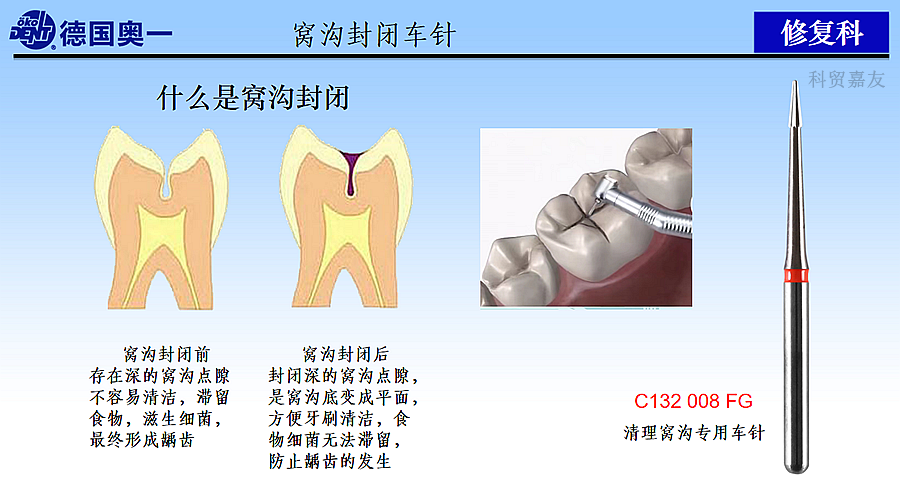 德国奥一

窝沟封闭车针

修复科

科贸嘉友

什么是窝沟封闭

窝沟封闭前
存在深的窝沟点隙不容易清洁，滞留食物，滋生细菌，最终形成龋齿

窝沟封闭后
封闭深的窝沟点隙，是窝沟底变成平面，方便牙刷清洁，食物细菌无法滞留，防止龋齿的发生

C132 008 FG
清理窝沟专用车针